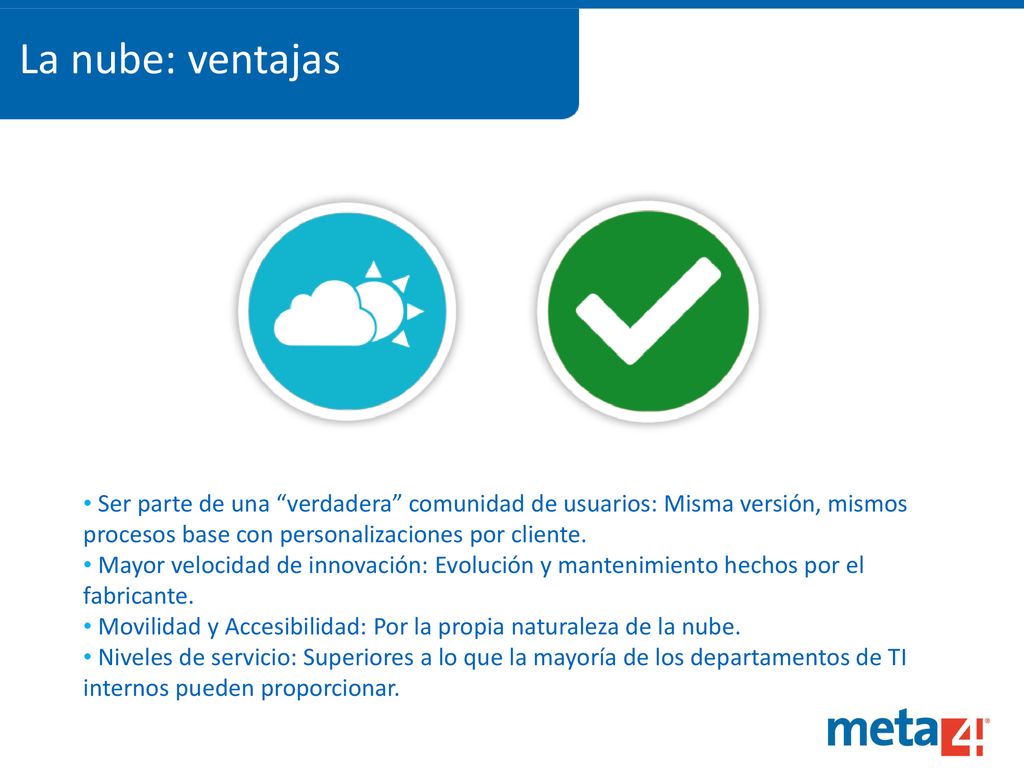 La nube: ventajas

• Ser parte de una “verdadera” comunidad de usuarios: Misma versión, mismos procesos base con personalizaciones por cliente.
• Mayor velocidad de innovación: Evolución y mantenimiento hechos por el fabricante.
• Movilidad y Accesibilidad: Por la propia naturaleza de la nube.
• Niveles de servicio: Superiores a lo que la mayoría de los departamentos de TI internos pueden proporcionar.

meta4